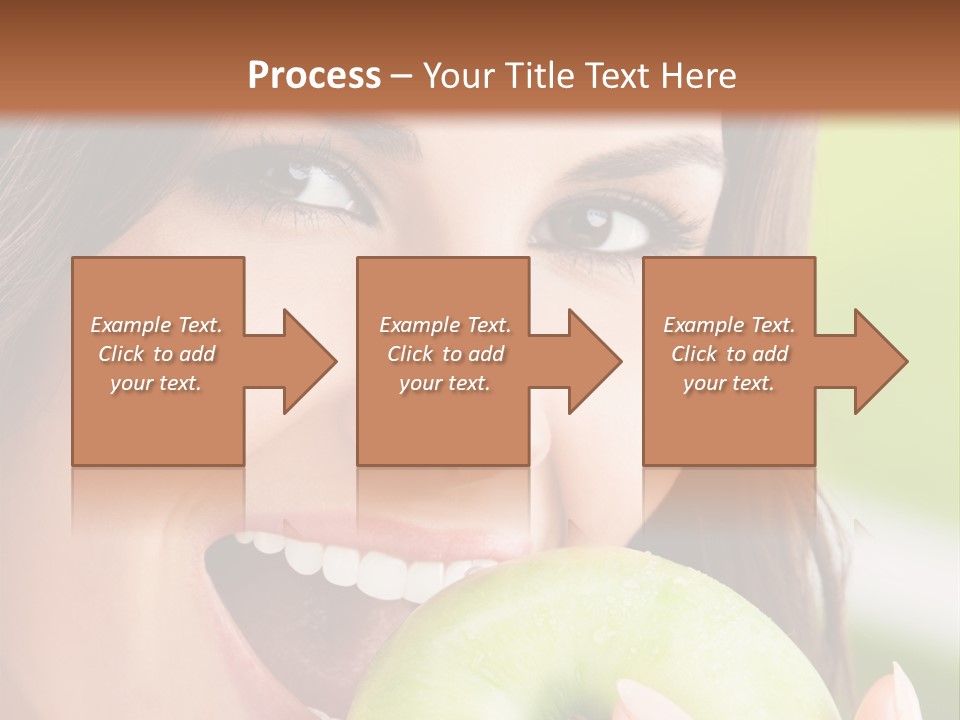 Process – Your Title Text Here

Example Text. Click to add your text.

Example Text. Click to add your text.

Example Text. Click to add your text.